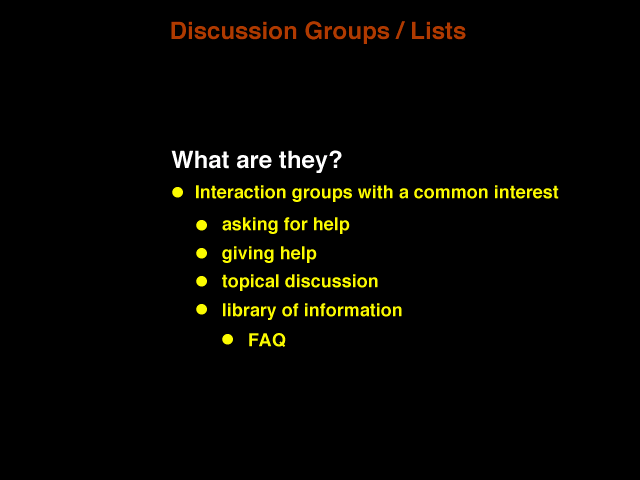 Discussion Groups / Lists

What are they?

- Interaction groups with a common interest
  - asking for help
  - giving help
  - topical discussion
  - library of information
    - FAQ